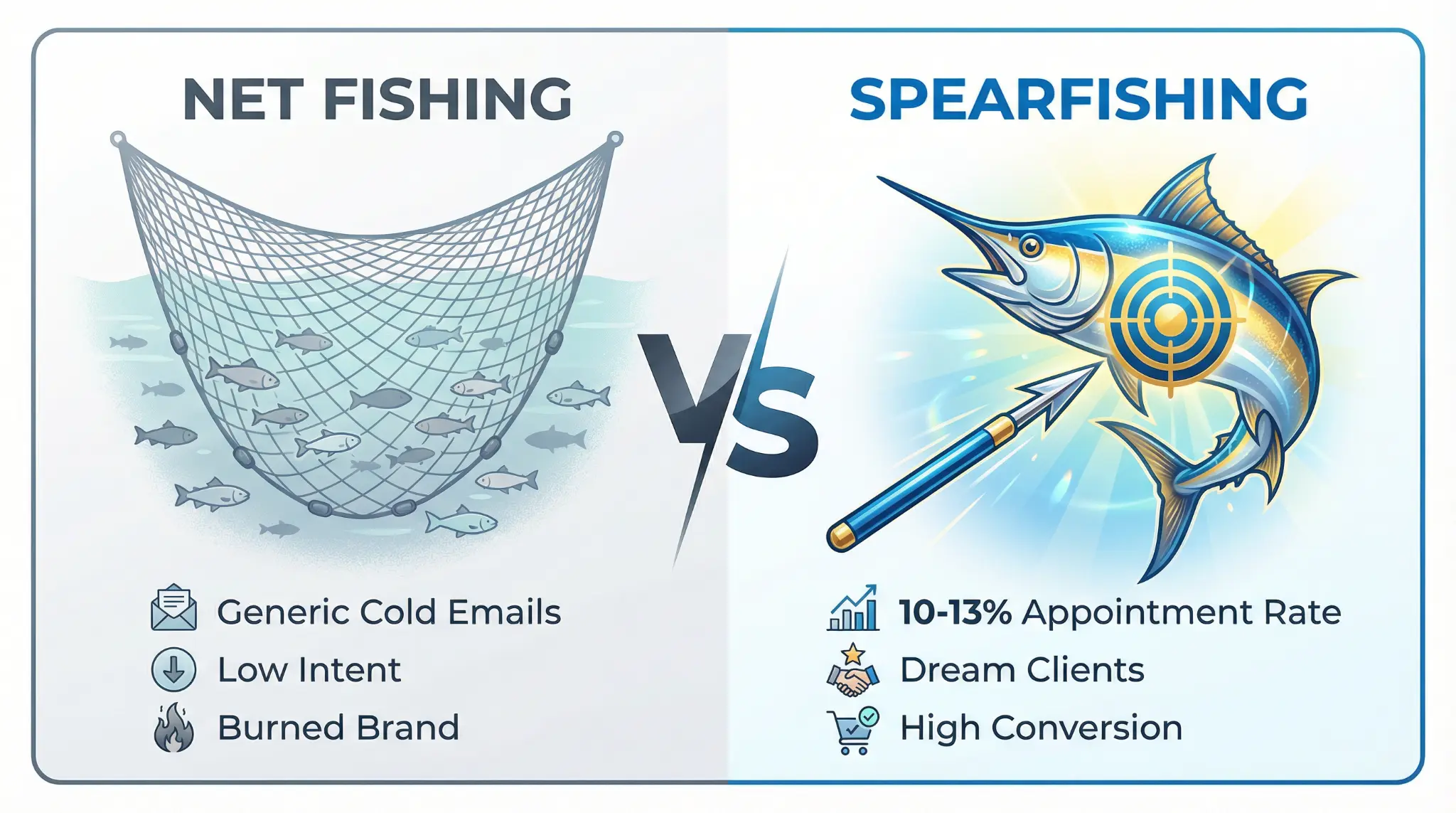 NET FISHING

Generic Cold Emails
Low Intent
Burned Brand

VS

SPEARFISHING

10-13% Appointment Rate
Dream Clients
High Conversion